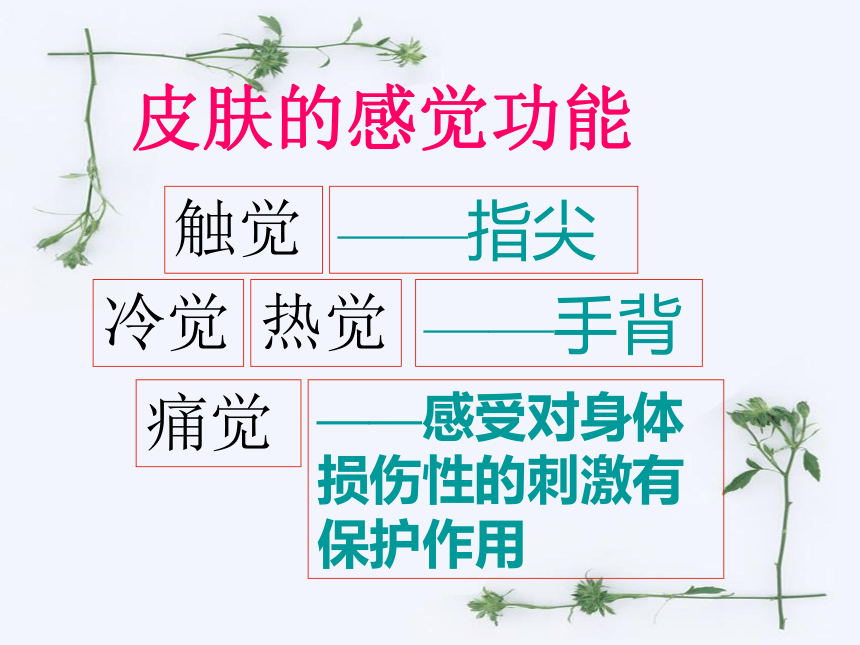 皮肤的感觉功能

触觉 ——指尖

冷觉 热觉 ——手背

痛觉 ——感受对身体损伤性的刺激有保护作用